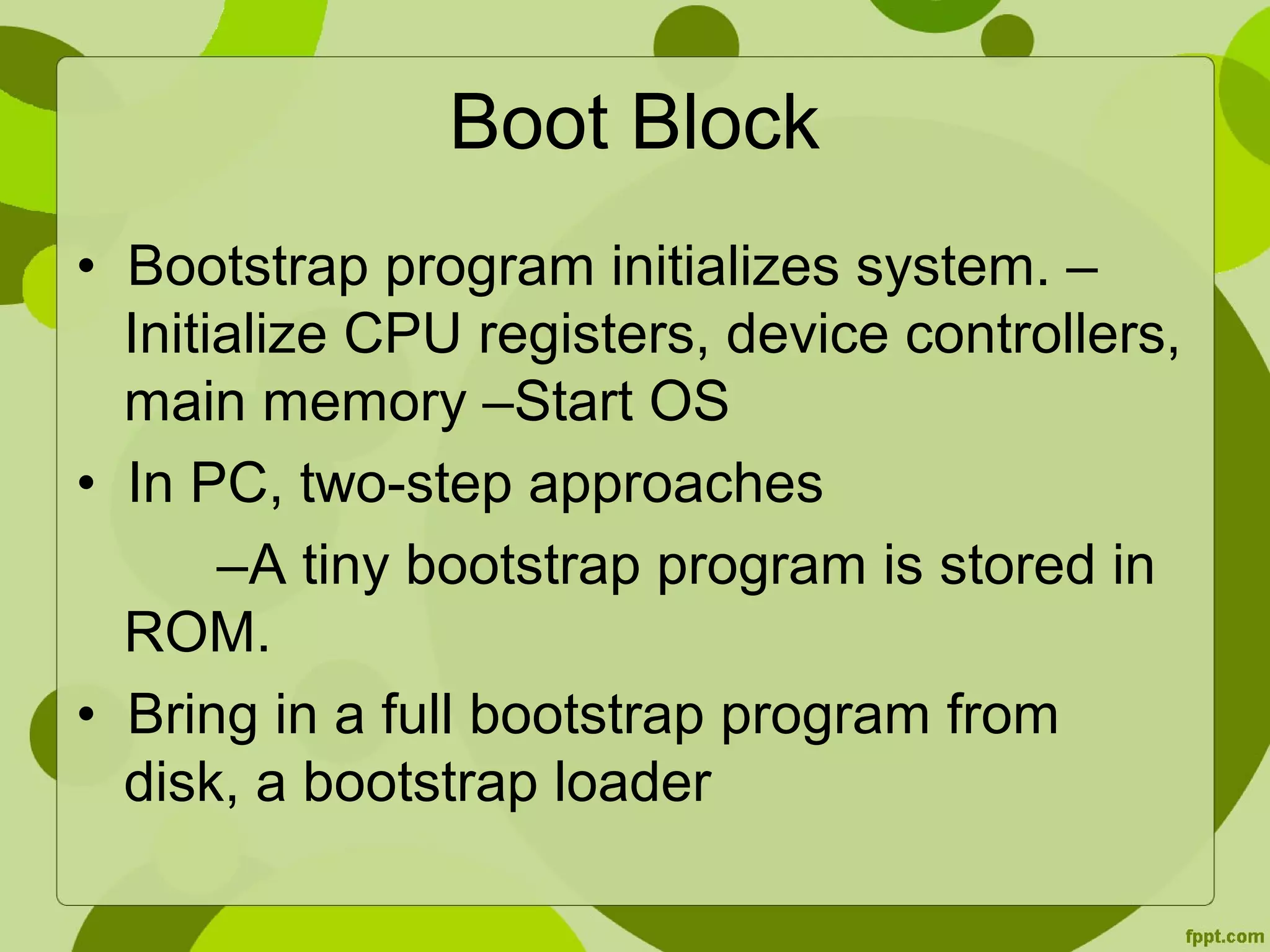 Boot Block

• Bootstrap program initializes system. – Initialize CPU registers, device controllers, main memory –Start OS

• In PC, two-step approaches

–A tiny bootstrap program is stored in ROM.

• Bring in a full bootstrap program from disk, a bootstrap loader

fppt.com